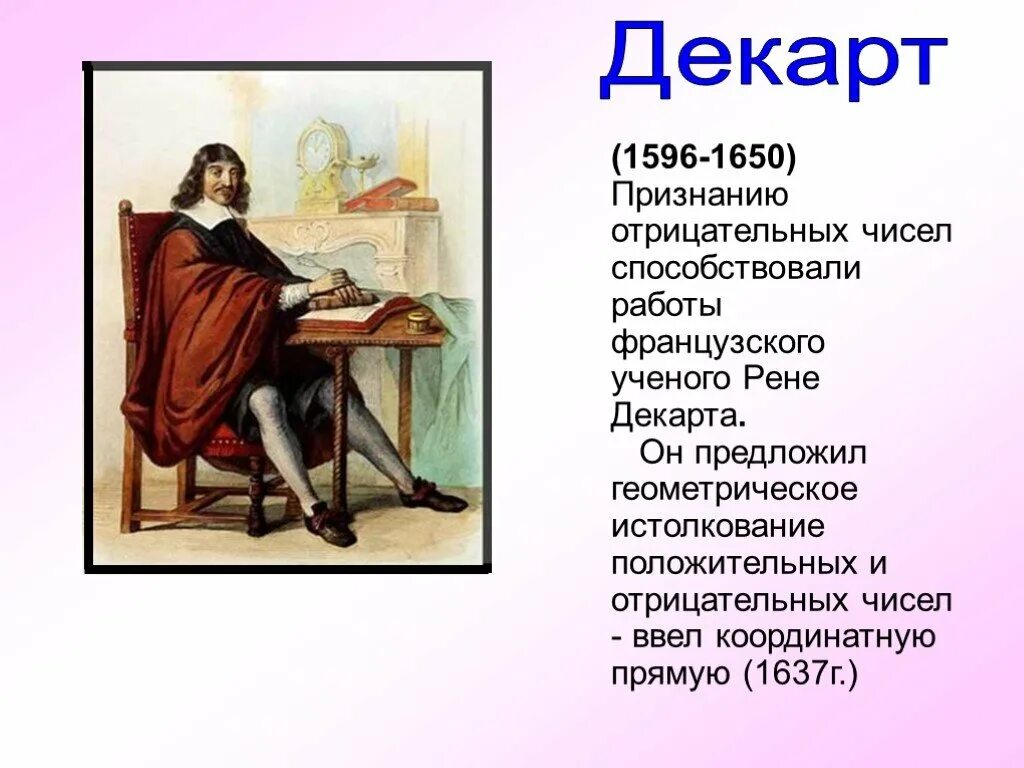 Декарт

(1596-1650) Признанию отрицательных чисел способствовали работы французского ученого Рене Декарта.

Он предложил геометрическое истолкование положительных и отрицательных чисел - ввел координатную прямую (1637г.)